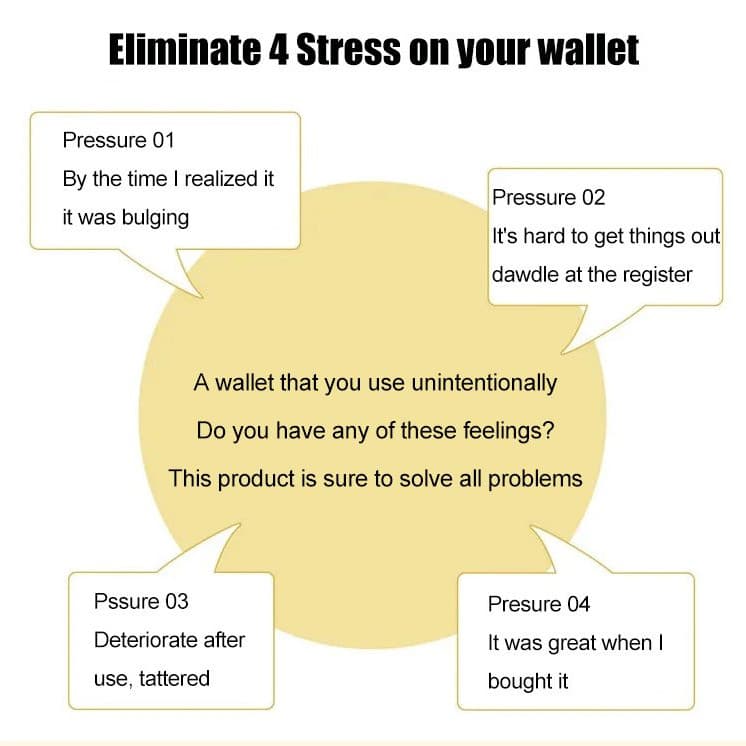 Eliminate 4 Stress on your wallet

Pressure 01
By the time I realized it
it was bulging

Pressure 02
It's hard to get things out
dawdle at the register

A wallet that you use unintentionally
Do you have any of these feelings?
This product is sure to solve all problems

Pssure 03
Deteriorate after
use, tattered

Presure 04
It was great when I
bought it